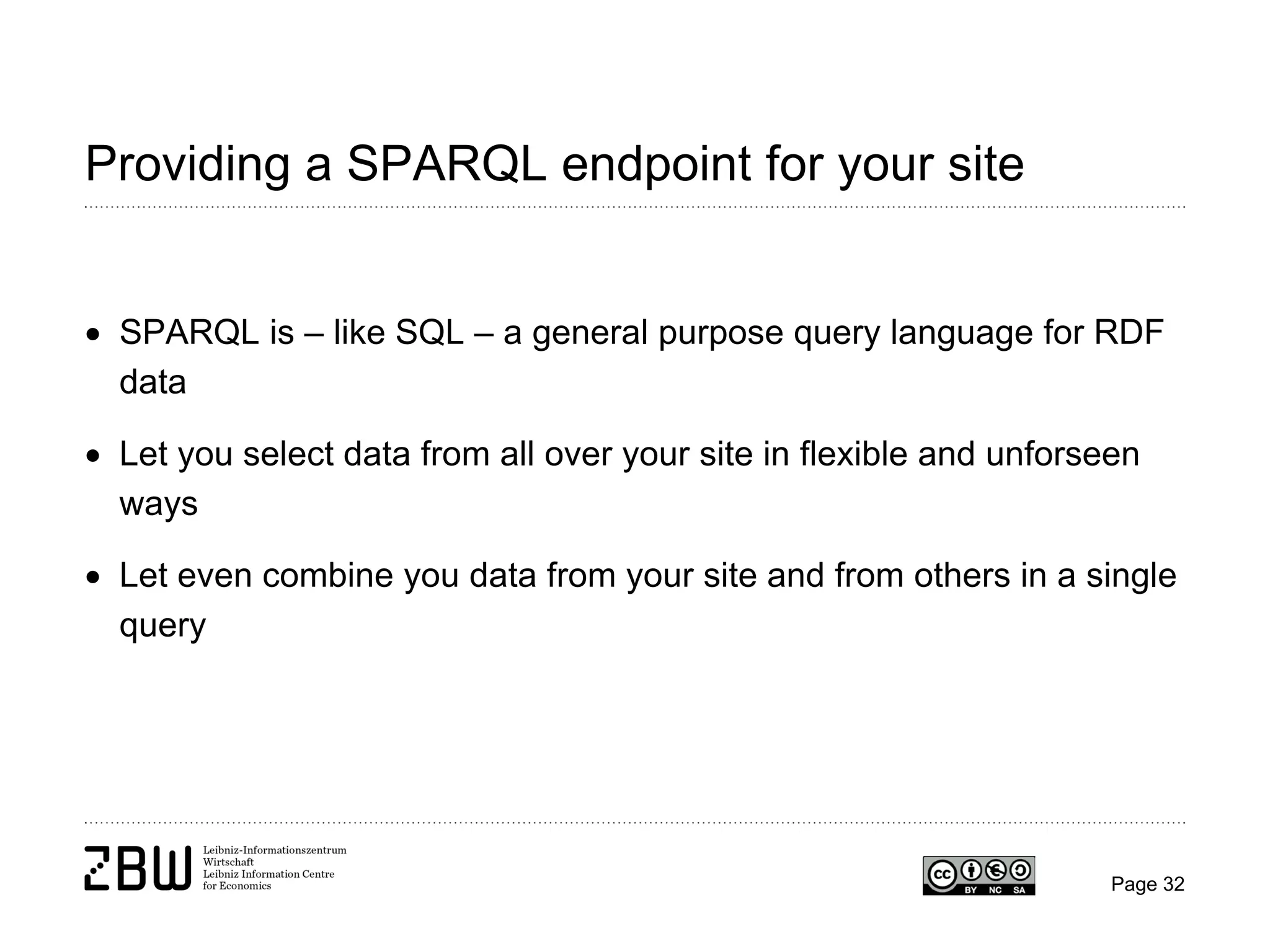 Providing a SPARQL endpoint for your site

• SPARQL is – like SQL – a general purpose query language for RDF data

• Let you select data from all over your site in flexible and unforseen ways

• Let even combine you data from your site and from others in a single query

ZBW Leibniz-Informationszentrum Wirtschaft Leibniz Information Centre for Economics

cc BY NC SA

Page 32